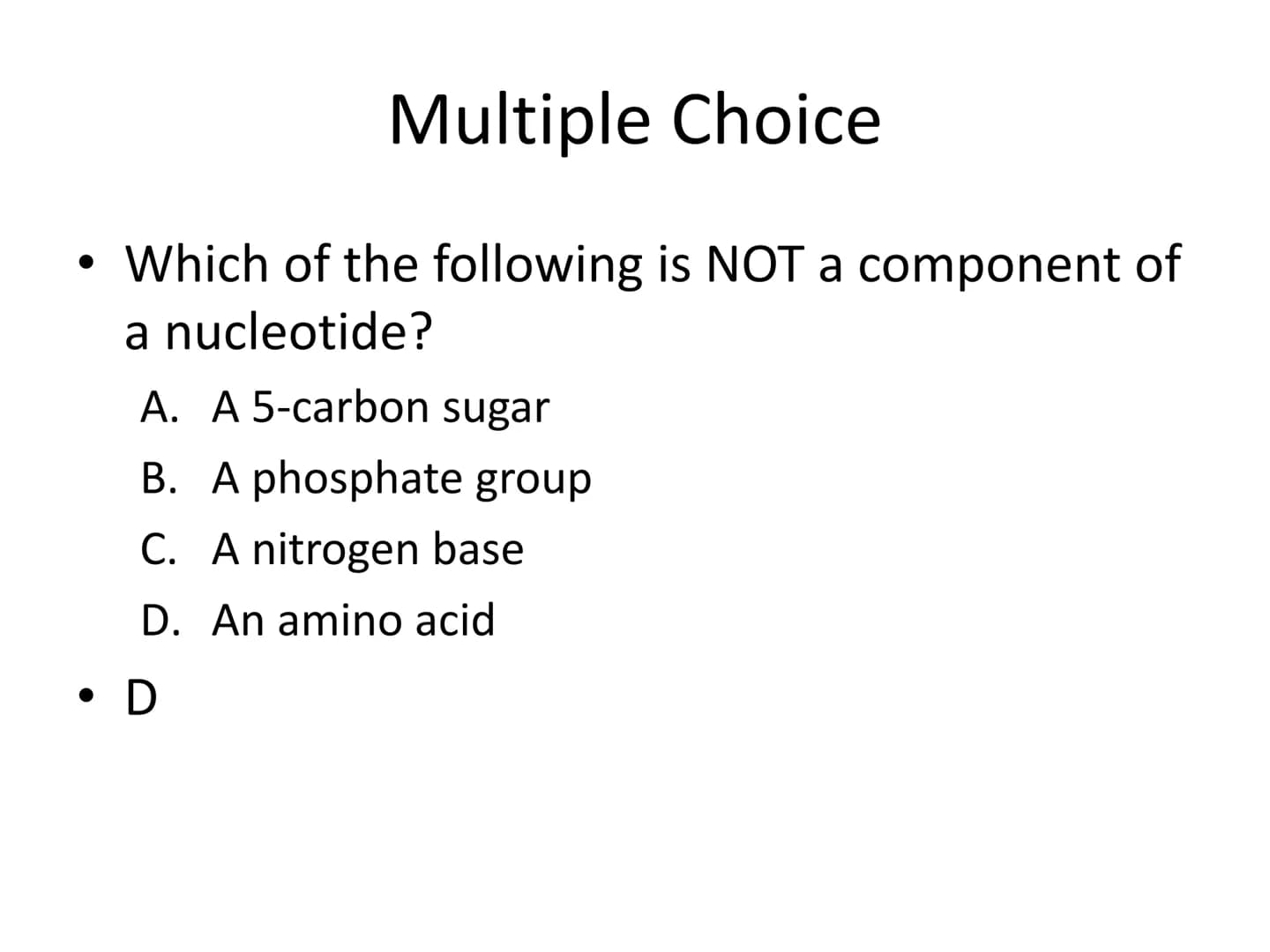 Multiple Choice

• Which of the following is NOT a component of a nucleotide?

A. A 5-carbon sugar
B. A phosphate group
C. A nitrogen base
D. An amino acid

• D